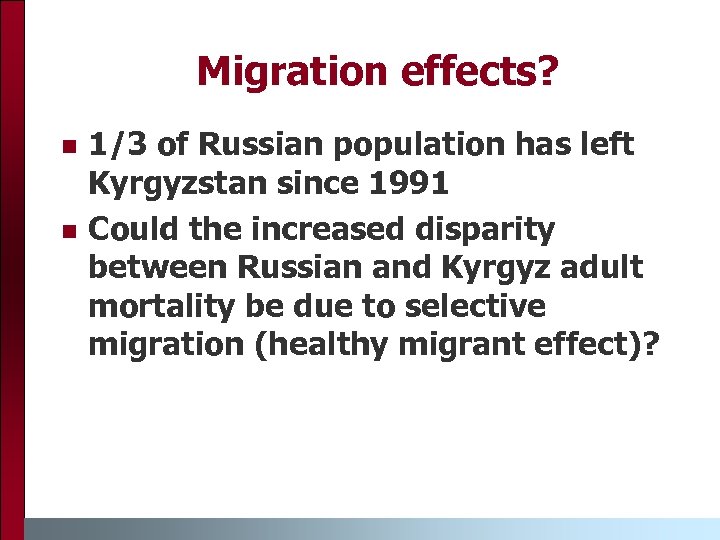 Migration effects?

- 1/3 of Russian population has left Kyrgyzstan since 1991
- Could the increased disparity between Russian and Kyrgyz adult mortality be due to selective migration (healthy migrant effect)?